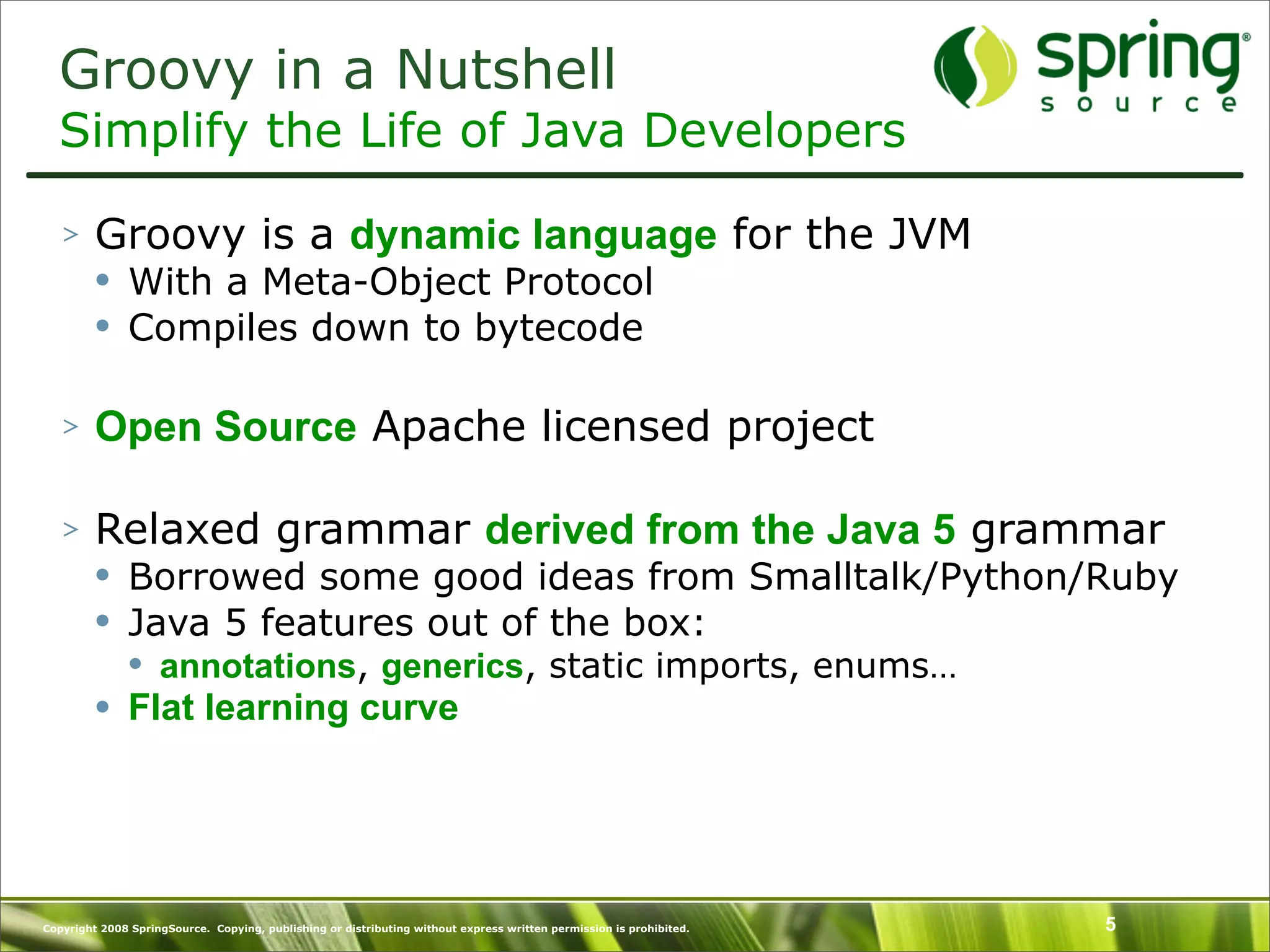 Groovy in a Nutshell
Simplify the Life of Java Developers

spring® source

> Groovy is a dynamic language for the JVM
• With a Meta-Object Protocol
• Compiles down to bytecode

> Open Source Apache licensed project

> Relaxed grammar derived from the Java 5 grammar
• Borrowed some good ideas from Smalltalk/Python/Ruby
• Java 5 features out of the box:
• annotations, generics, static imports, enums…
• Flat learning curve

Copyright 2008 SpringSource. Copying, publishing or distributing without express written permission is prohibited.

5